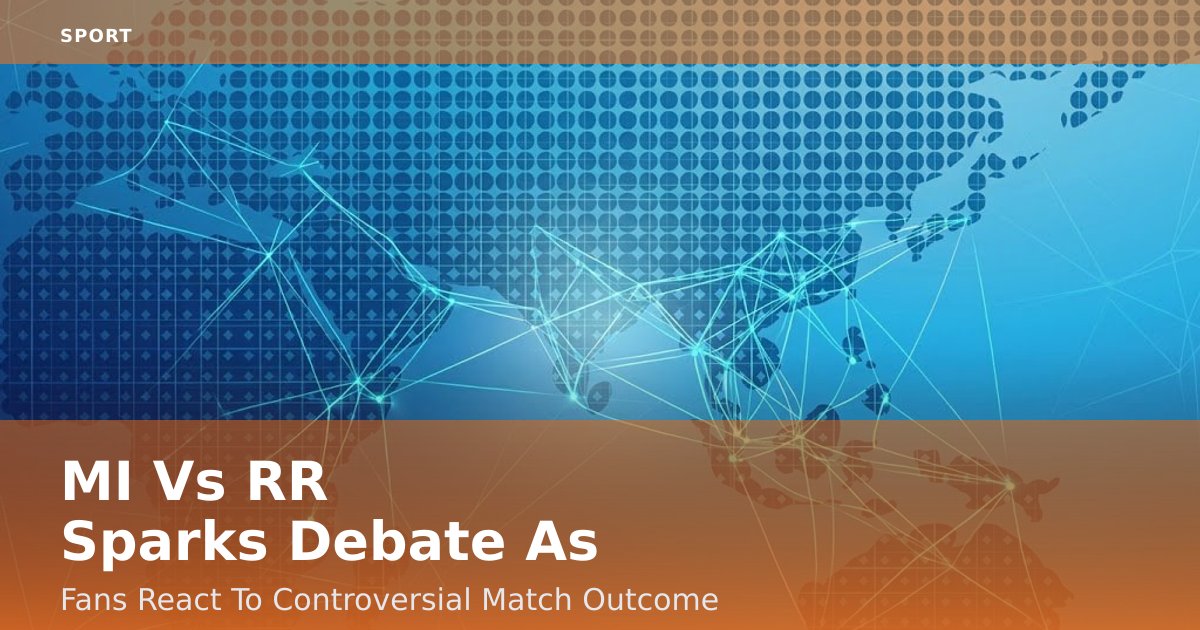 SPORT

MI Vs RR
Sparks Debate As

Fans React To Controversial Match Outcome